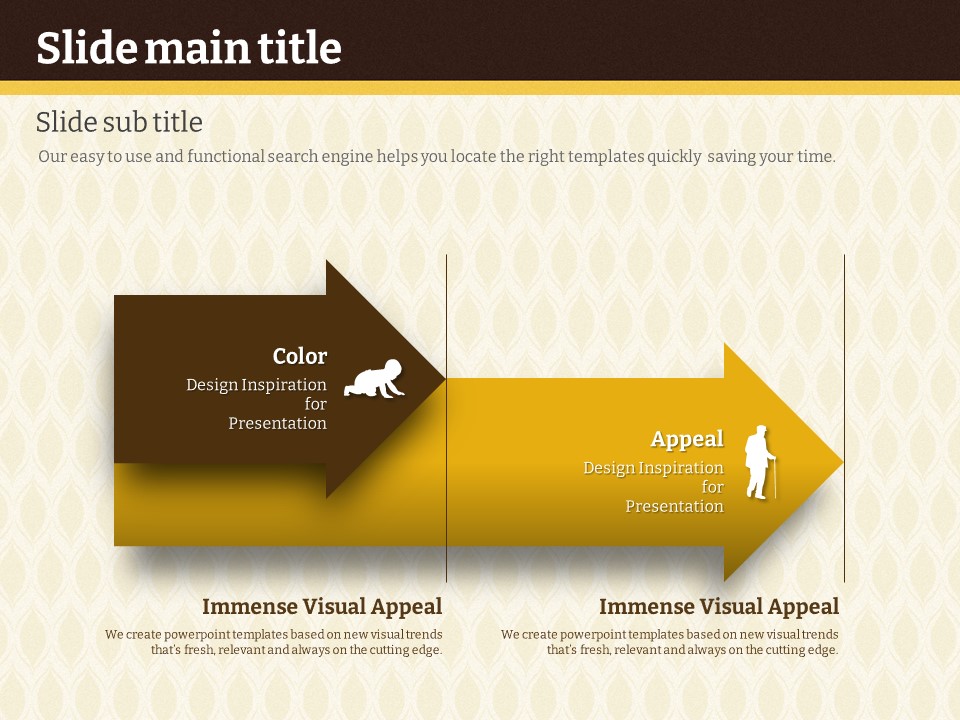 Slide main title

Slide sub title

Our easy to use and functional search engine helps you locate the right templates quickly saving your time.

Color
Design Inspiration for Presentation

Appeal
Design Inspiration for Presentation

Immense Visual Appeal
We create powerpoint templates based on new visual trends that's fresh, relevant and always on the cutting edge.

Immense Visual Appeal
We create powerpoint templates based on new visual trends that's fresh, relevant and always on the cutting edge.